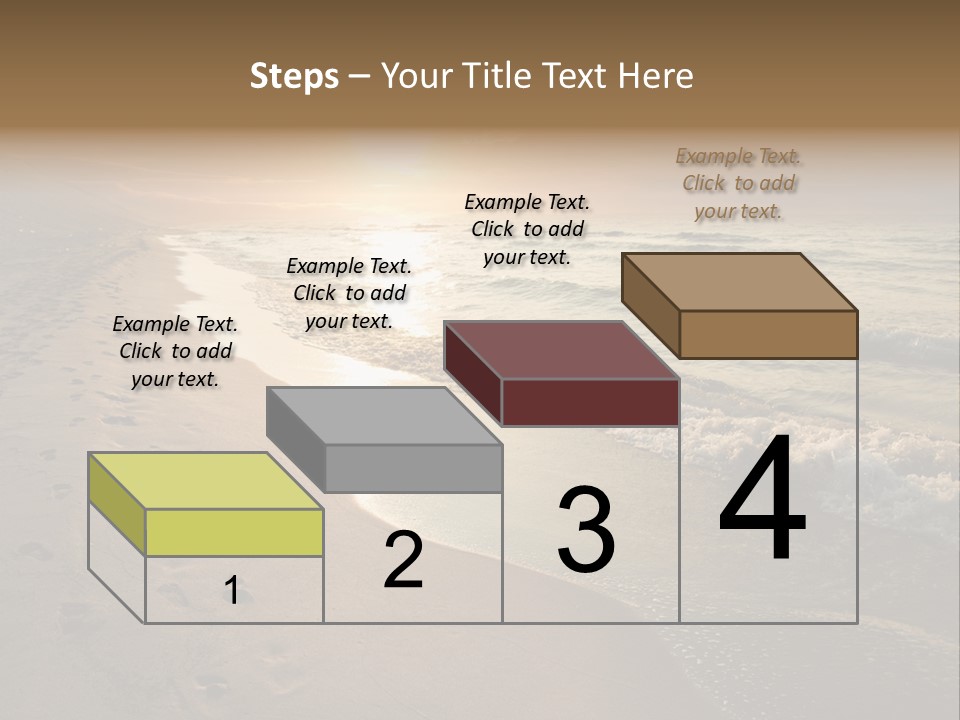 Steps – Your Title Text Here

Example Text. Click to add your text.

Example Text. Click to add your text.

Example Text. Click to add your text.

Example Text. Click to add your text.

1

2

3

4